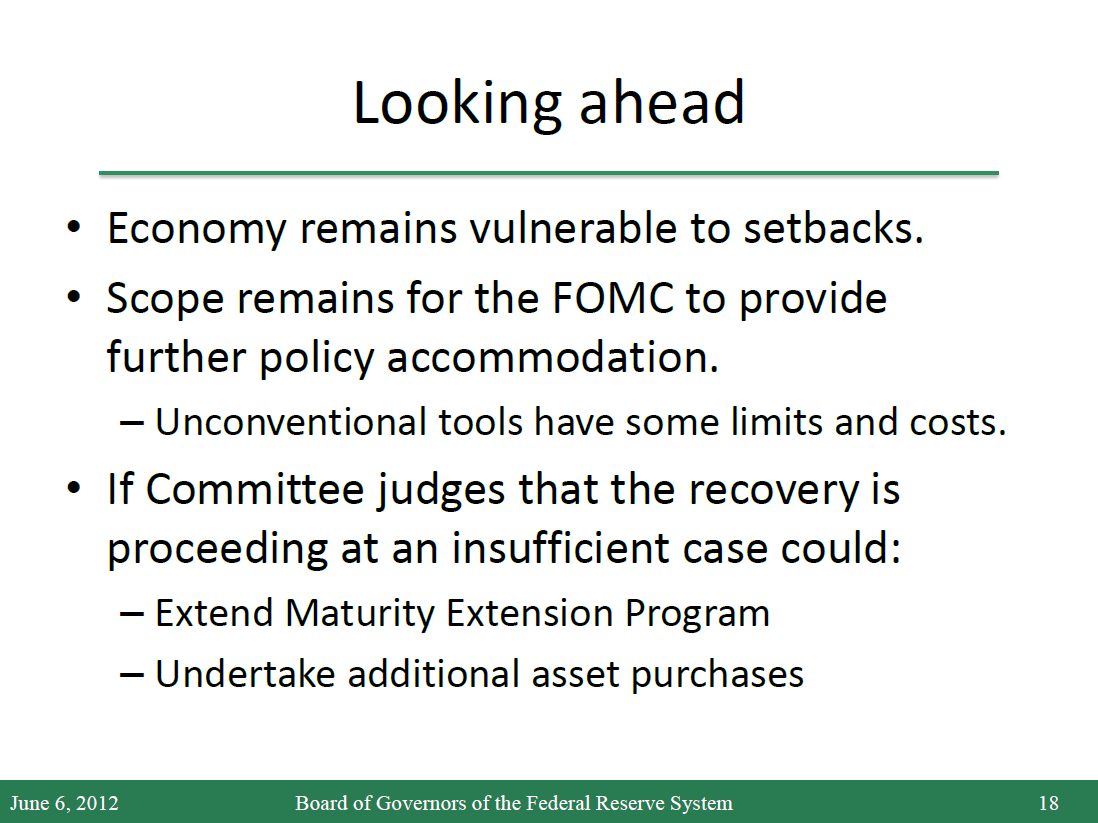 Looking ahead

• Economy remains vulnerable to setbacks.

• Scope remains for the FOMC to provide further policy accommodation.

– Unconventional tools have some limits and costs.

• If Committee judges that the recovery is proceeding at an insufficient case could:

– Extend Maturity Extension Program

– Undertake additional asset purchases

June 6, 2012 Board of Governors of the Federal Reserve System 18